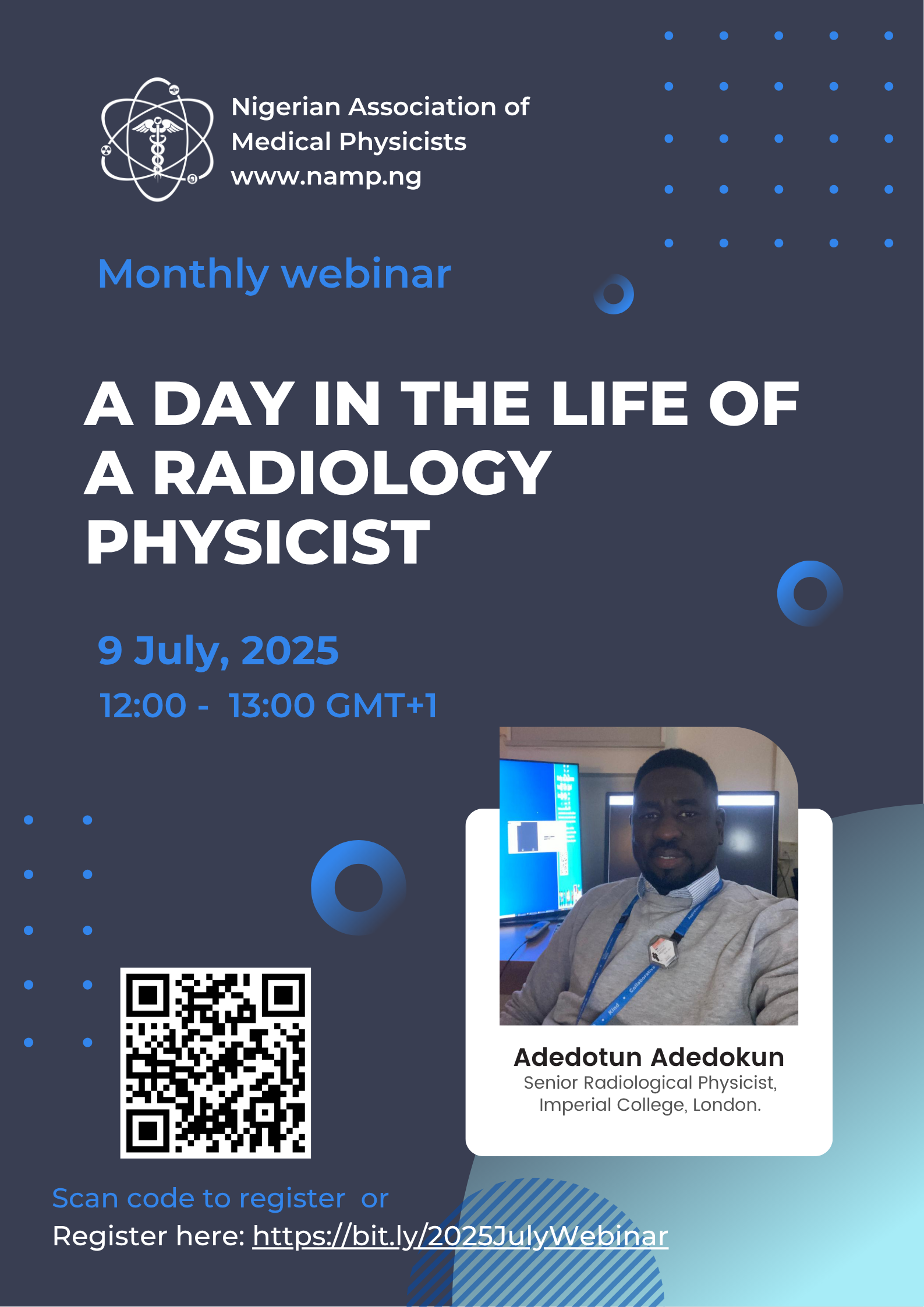 Nigerian Association of Medical Physicists
www.namp.ng

Monthly webinar

A DAY IN THE LIFE OF A RADIOLOGY PHYSICIST

9 July, 2025
12:00 - 13:00 GMT+1

Kind Collaborative

Adedotun Adedokun
Senior Radiological Physicist,
Imperial College, London.

Scan code to register or
Register here: https://bit.ly/2025JulyWebinar